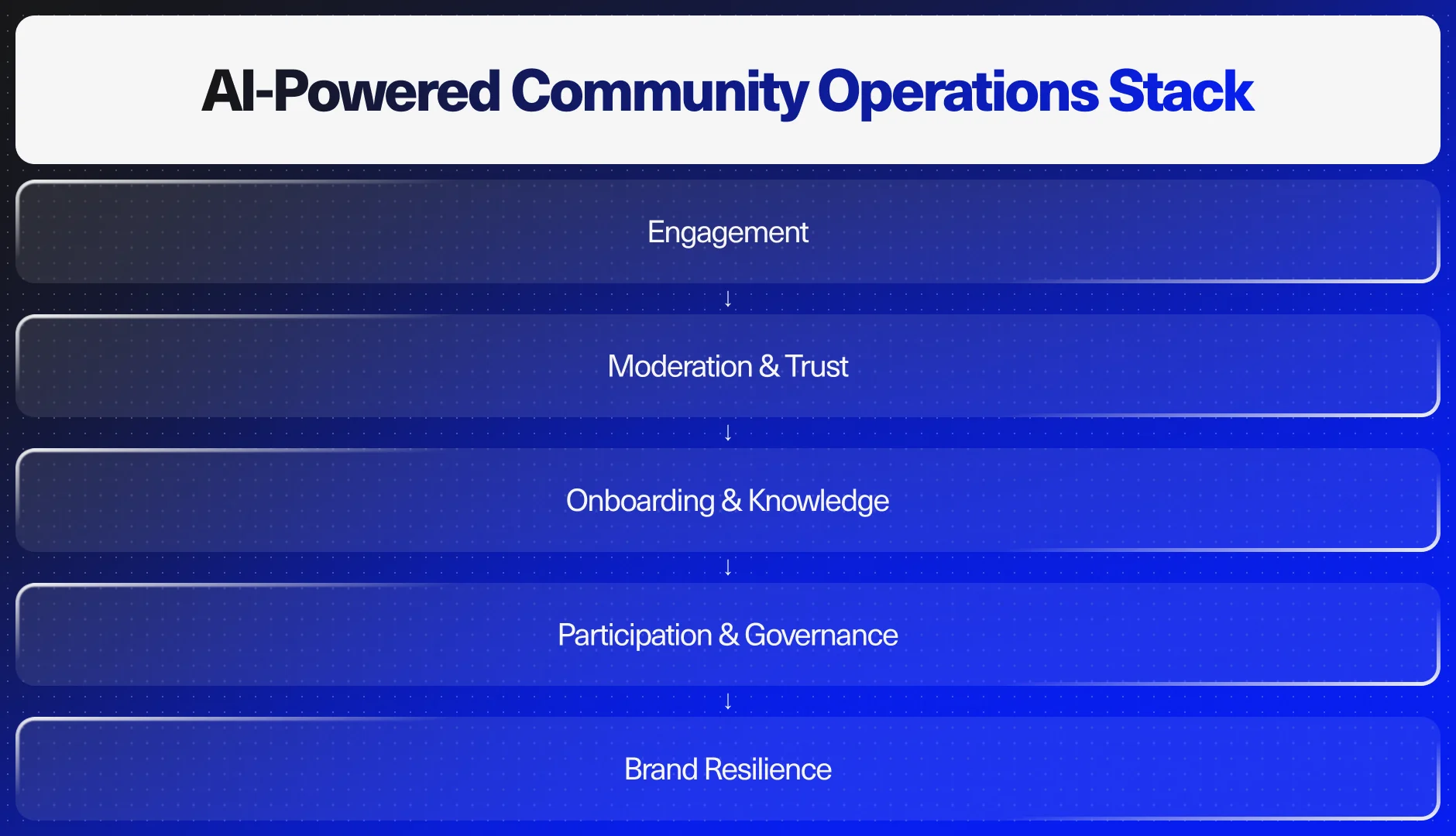 AI-Powered Community Operations Stack

Engagement

↓

Moderation & Trust

↓

Onboarding & Knowledge

↓

Participation & Governance

↓

Brand Resilience